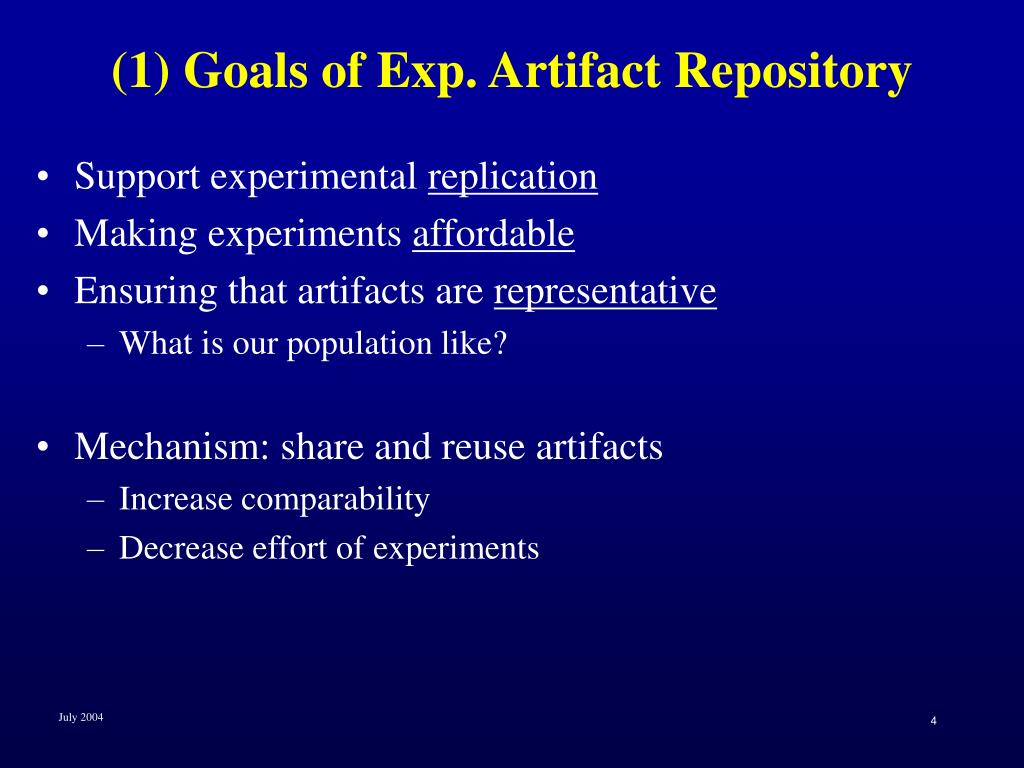 (1) Goals of Exp. Artifact Repository

• Support experimental replication
• Making experiments affordable
• Ensuring that artifacts are representative
– What is our population like?

• Mechanism: share and reuse artifacts
– Increase comparability
– Decrease effort of experiments

July 2004

4